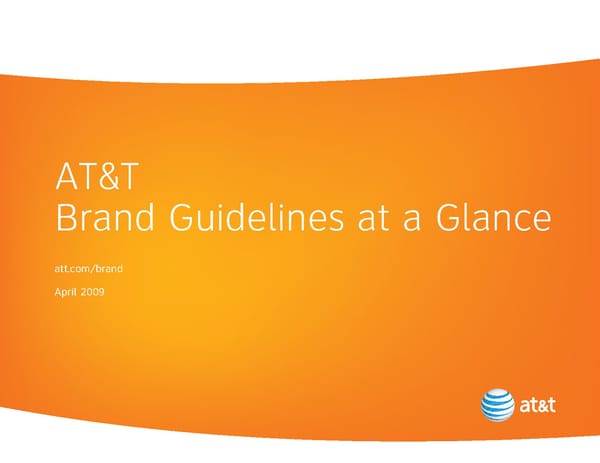 AT&T
Brand Guidelines at a Glance

att.com/brand

April 2009

at&t